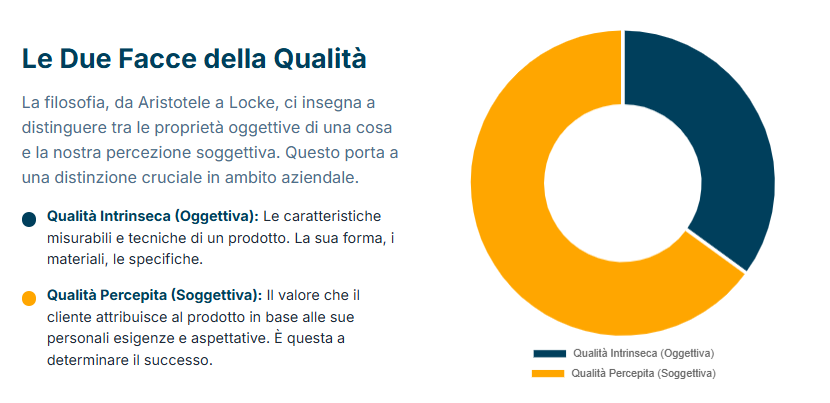 Le Due Facce della Qualità

La filosofia, da Aristotele a Locke, ci insegna a distinguere tra le proprietà oggettive di una cosa e la nostra percezione soggettiva. Questo porta a una distinzione cruciale in ambito aziendale.

Qualità Intrinseca (Oggettiva): Le caratteristiche misurabili e tecniche di un prodotto. La sua forma, i materiali, le specifiche.

Qualità Percepita (Soggettiva): Il valore che il cliente attribuisce al prodotto in base alle sue personali esigenze e aspettative. È questa a determinare il successo.

Qualità Intrinseca (Oggettiva)
Qualità Percepita (Soggettiva)